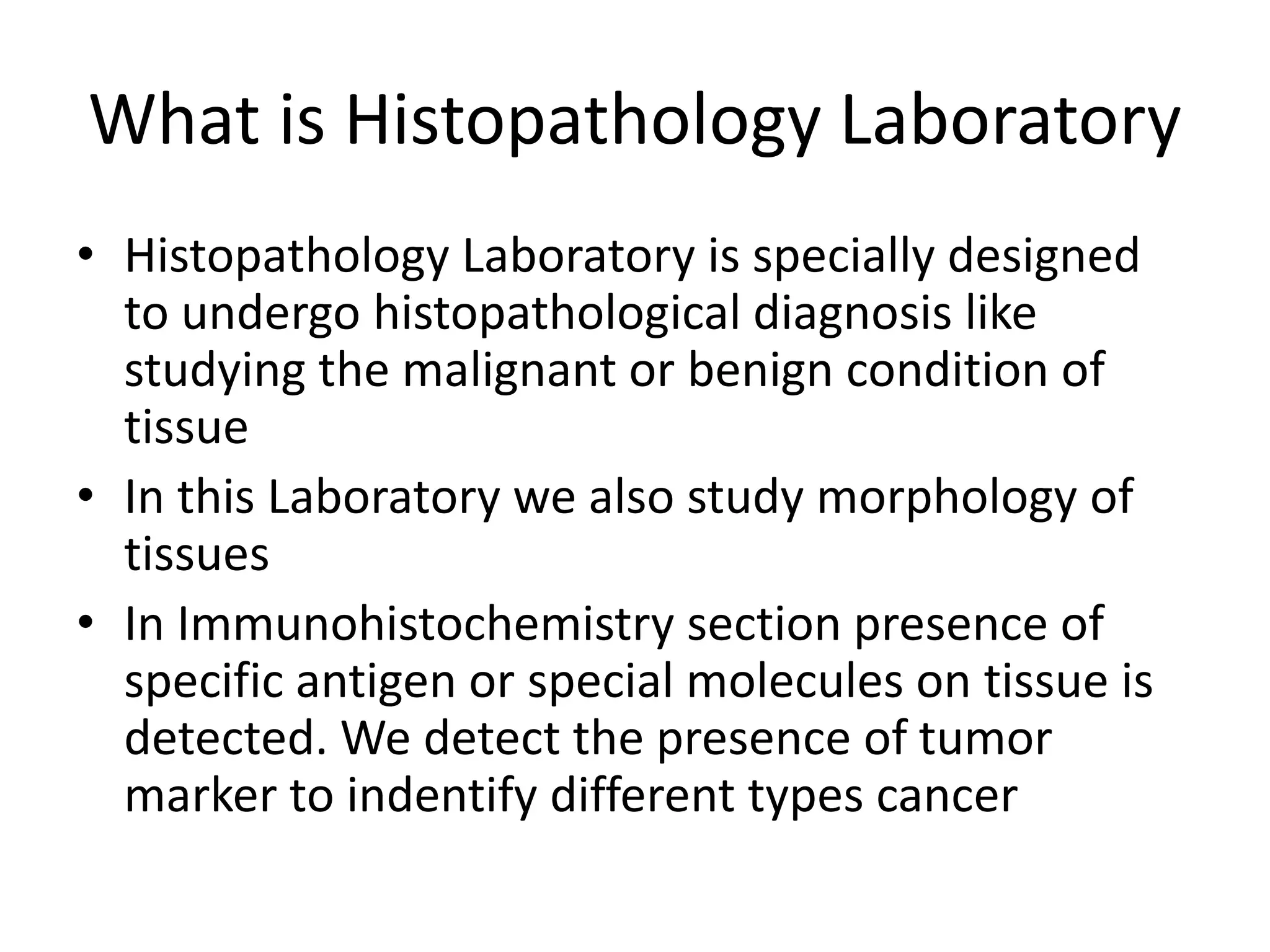 What is Histopathology Laboratory

• Histopathology Laboratory is specially designed to undergo histopathological diagnosis like studying the malignant or benign condition of tissue
• In this Laboratory we also study morphology of tissues
• In Immunohistochemistry section presence of specific antigen or special molecules on tissue is detected. We detect the presence of tumor marker to indentify different types cancer